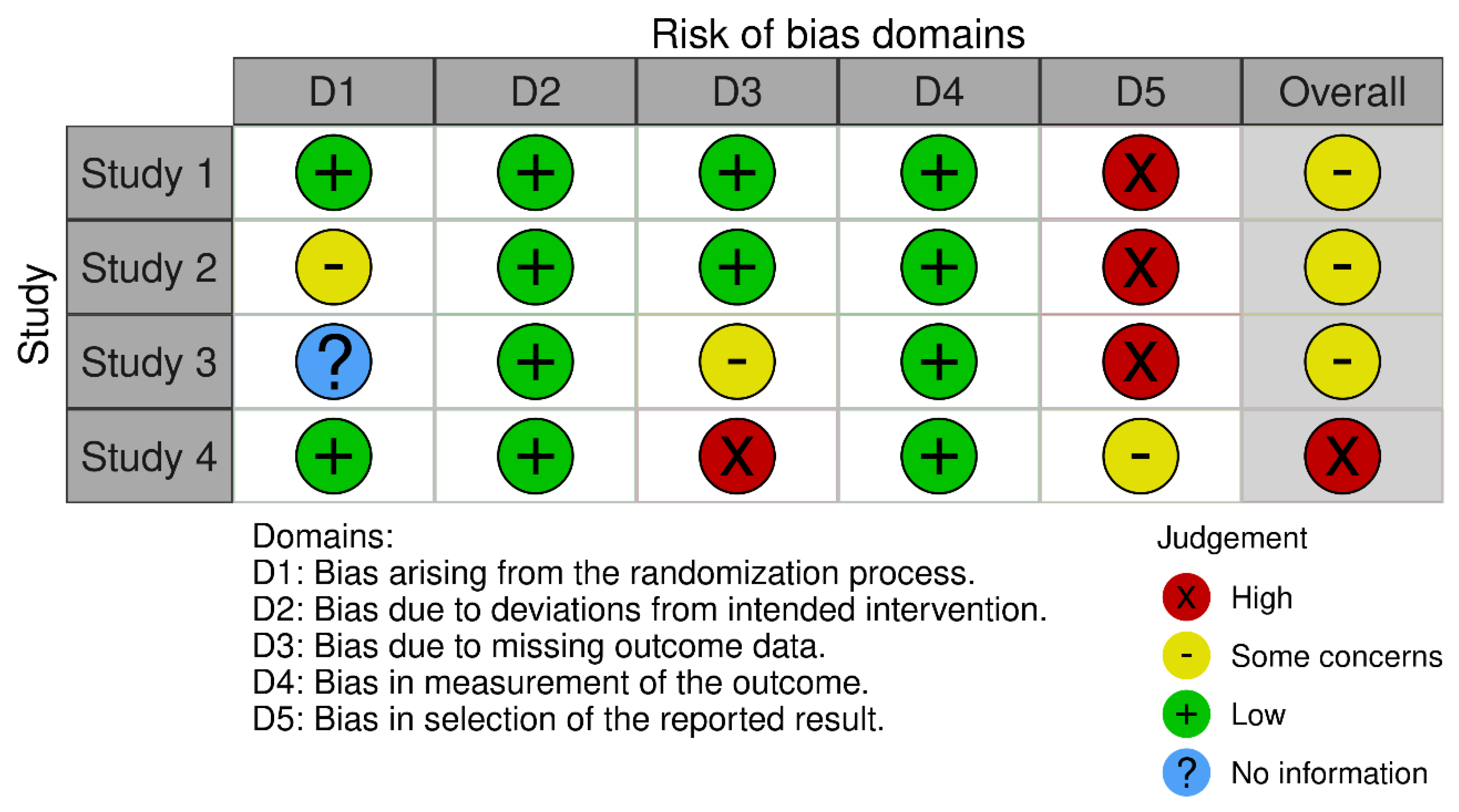 Risk of bias domains

Study

| | D1 | D2 | D3 | D4 | D5 | Overall |
|---|---|---|---|---|---|---|
| Study 1 | + | + | + | + | X | - |
| Study 2 | - | + | + | + | X | - |
| Study 3 | ? | + | - | + | X | - |
| Study 4 | + | + | X | + | - | X |

Domains:
D1: Bias arising from the randomization process.
D2: Bias due to deviations from intended intervention.
D3: Bias due to missing outcome data.
D4: Bias in measurement of the outcome.
D5: Bias in selection of the reported result.

Judgement
X High
- Some concerns
+ Low
? No information